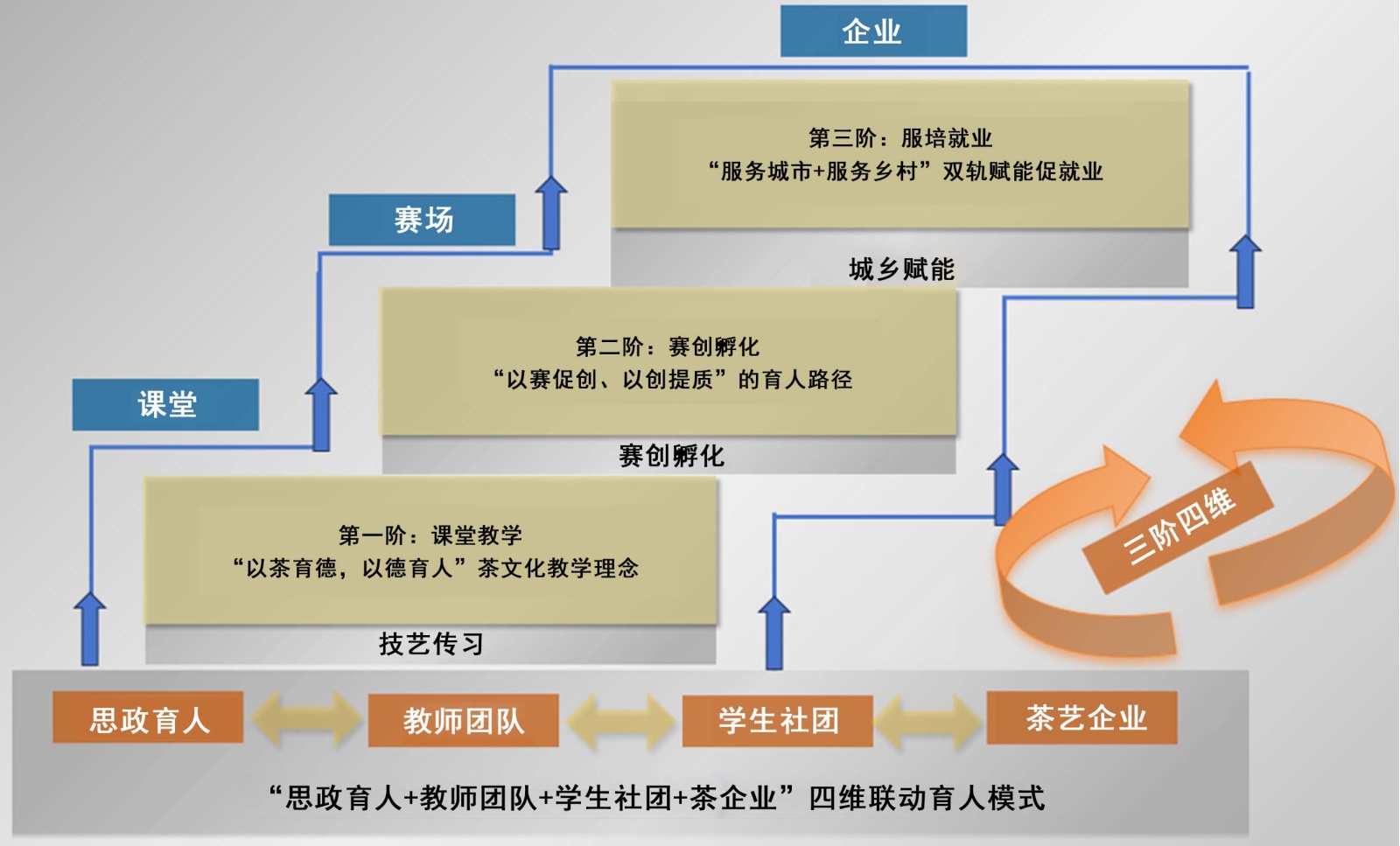 企业

第三阶：服培就业
“服务城市+服务乡村”双轨赋能促就业

城乡赋能

赛场

第二阶：赛创孵化
“以赛促创、以创提质”的育人路径

赛创孵化

课堂

第一阶：课堂教学
“以茶育德，以德育人”茶文化教学理念

技艺传习

三阶四维

思政育人

教师团队

学生社团

茶艺企业

“思政育人+教师团队+学生社团+茶企业”四维联动育人模式